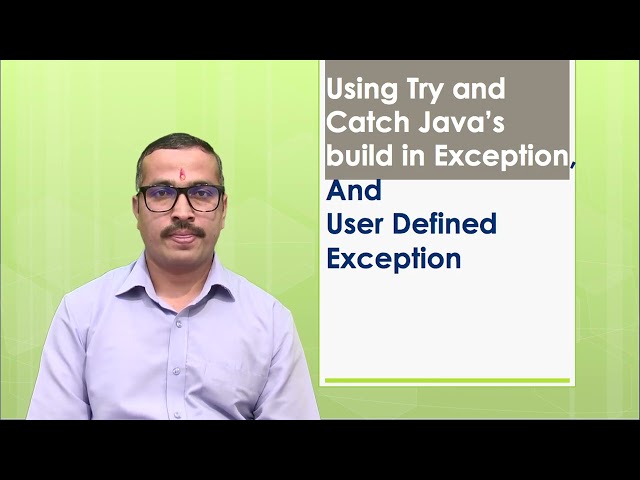 Using Try and Catch Java's build in Exception, And User Defined Exception